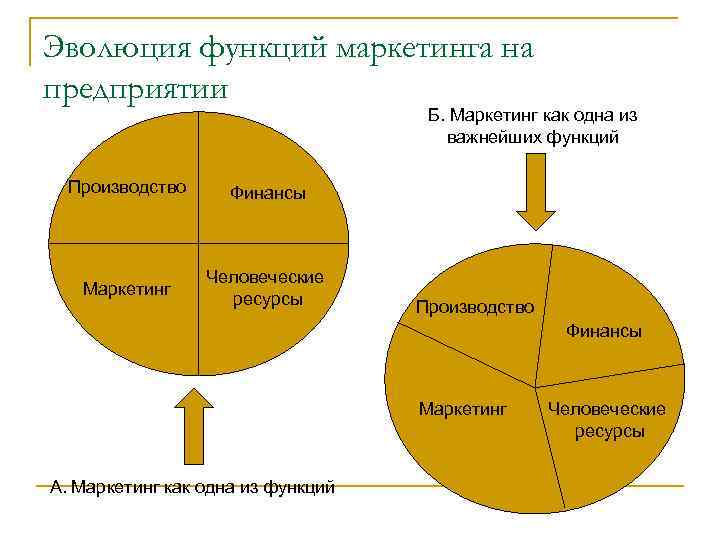 Эволюция функций маркетинга на предприятии

Б. Маркетинг как одна из важнейших функций

Производство

Финансы

Маркетинг

Человеческие ресурсы

Производство

Финансы

Маркетинг

Человеческие ресурсы

А. Маркетинг как одна из функций